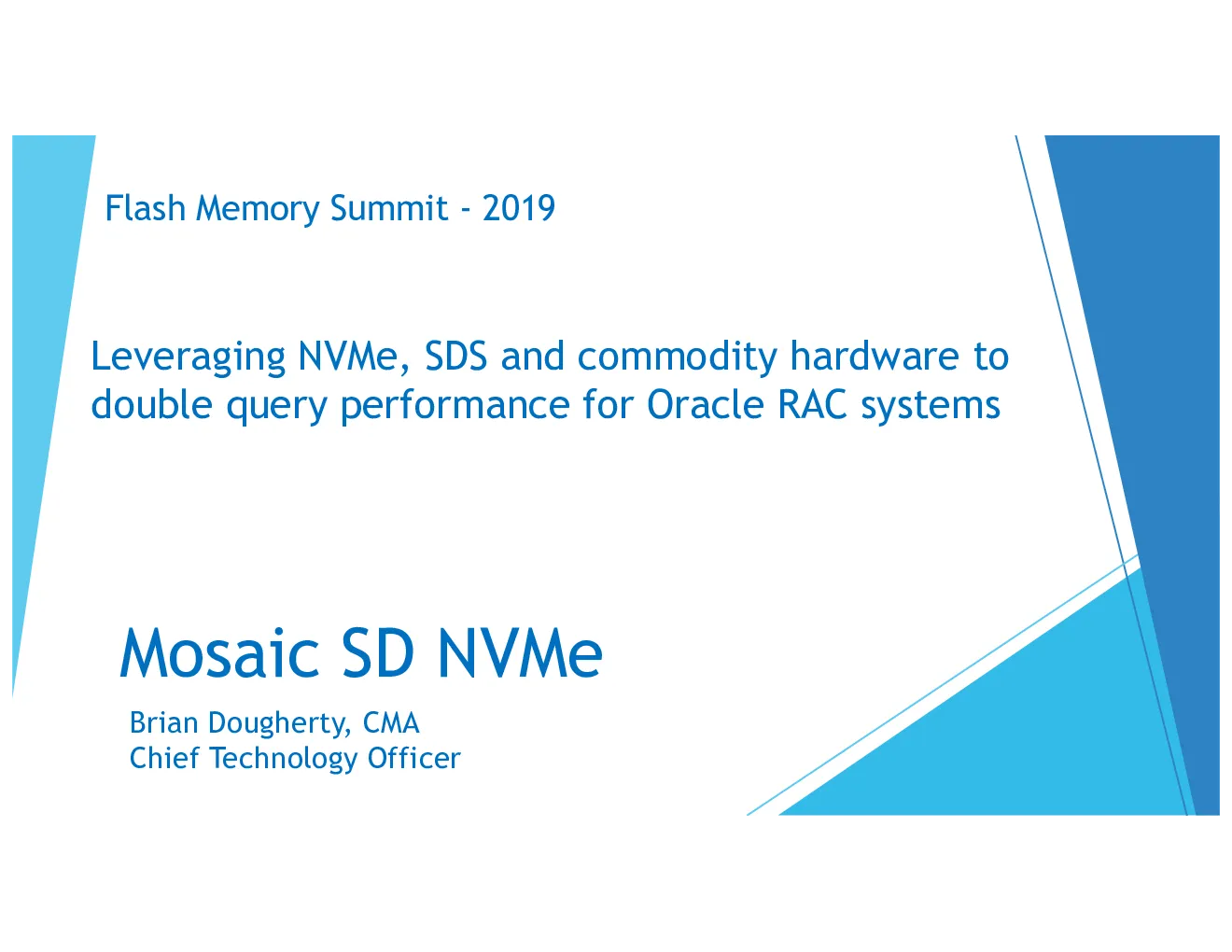 Flash Memory Summit - 2019

Leveraging NVMe, SDS and commodity hardware to double query performance for Oracle RAC systems

Mosaic SD NVMe

Brian Dougherty, CMA
Chief Technology Officer